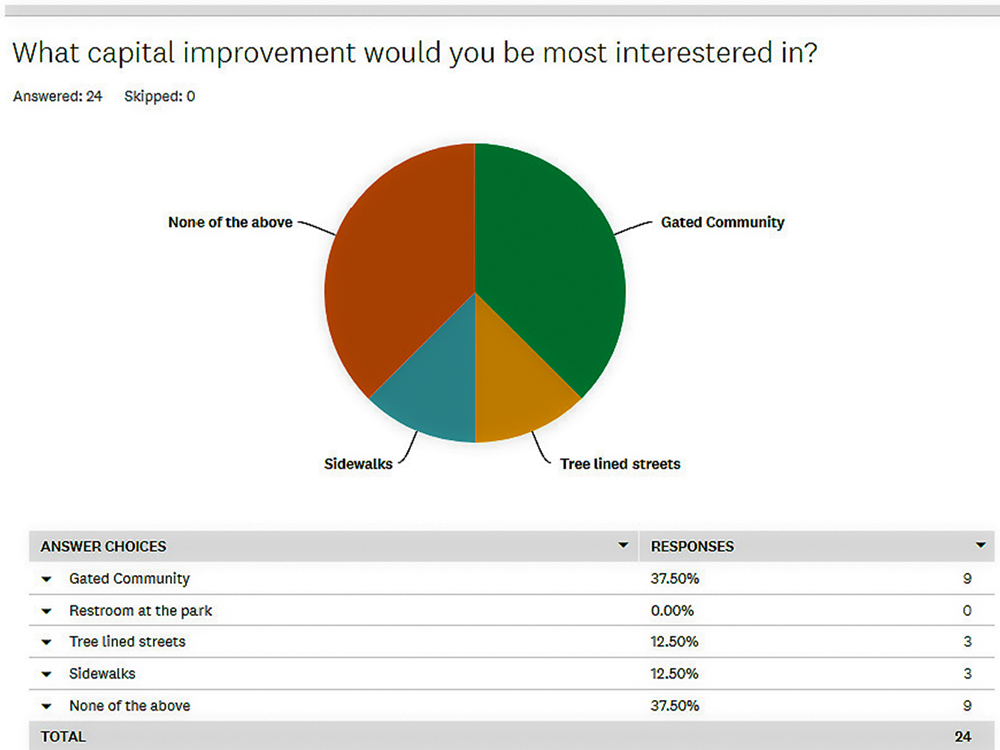 What capital improvement would you be most interestered in?

Answered: 24 Skipped: 0

None of the above

Gated Community

Sidewalks

Tree lined streets

| ANSWER CHOICES | RESPONSES | |
|---|---|---|
| Gated Community | 37.50% | 9 |
| Restroom at the park | 0.00% | 0 |
| Tree lined streets | 12.50% | 3 |
| Sidewalks | 12.50% | 3 |
| None of the above | 37.50% | 9 |
| TOTAL | | 24 |